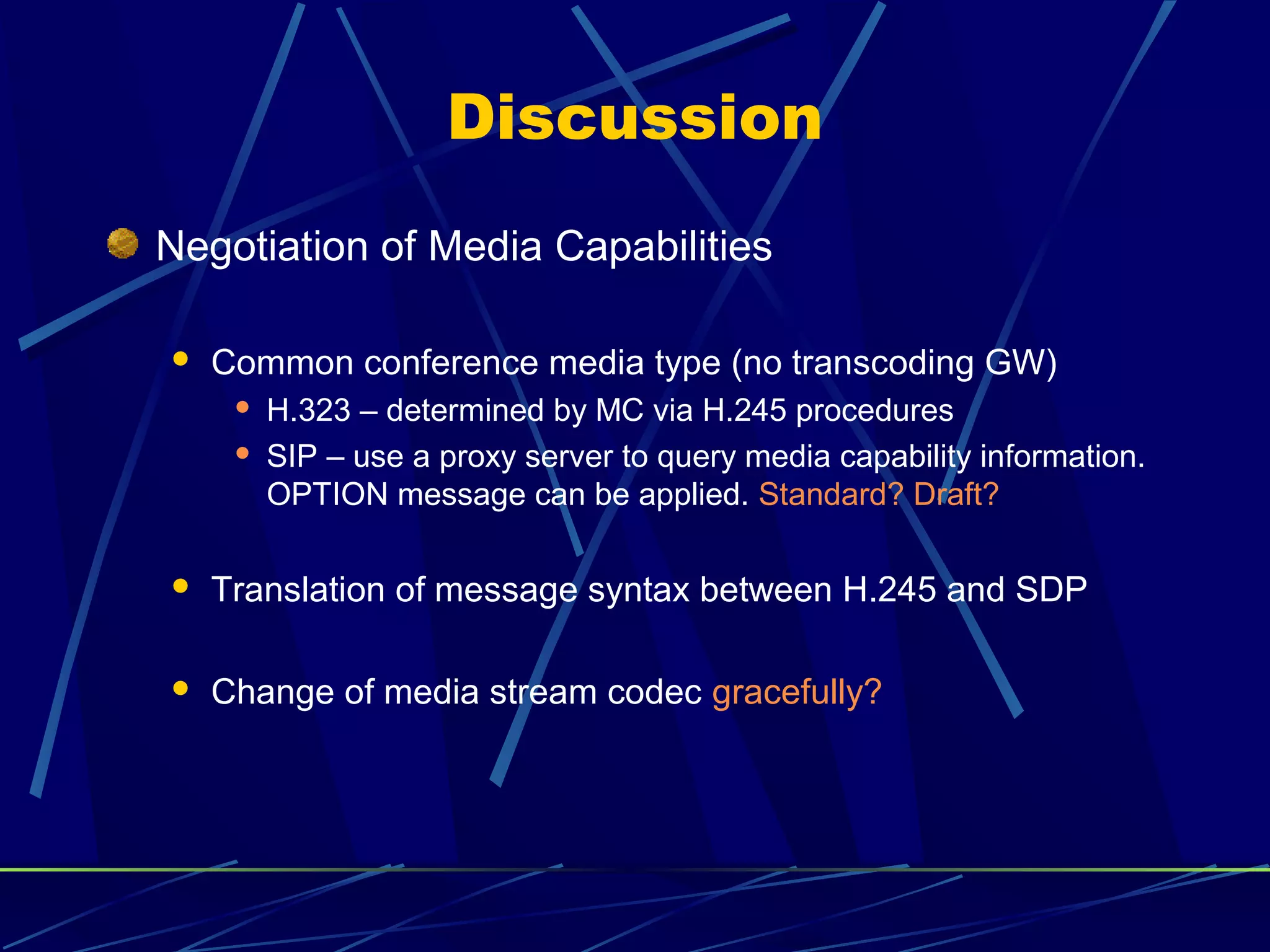 Discussion

Negotiation of Media Capabilities

Common conference media type (no transcoding GW)

H.323 – determined by MC via H.245 procedures

SIP – use a proxy server to query media capability information. OPTION message can be applied. Standard? Draft?

Translation of message syntax between H.245 and SDP

Change of media stream codec gracefully?